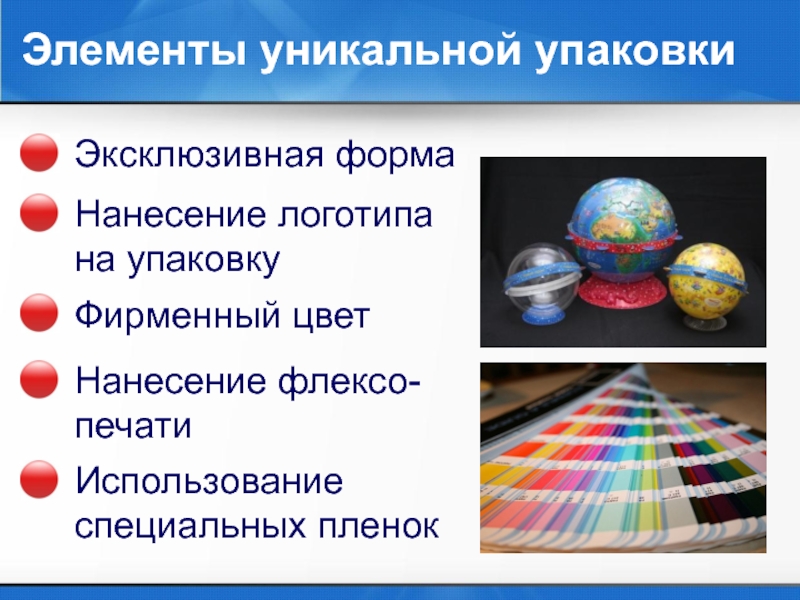 Элементы уникальной упаковки

Эксклюзивная форма

Нанесение логотипа на упаковку

Фирменный цвет

Нанесение флексо-печати

Использование специальных пленок